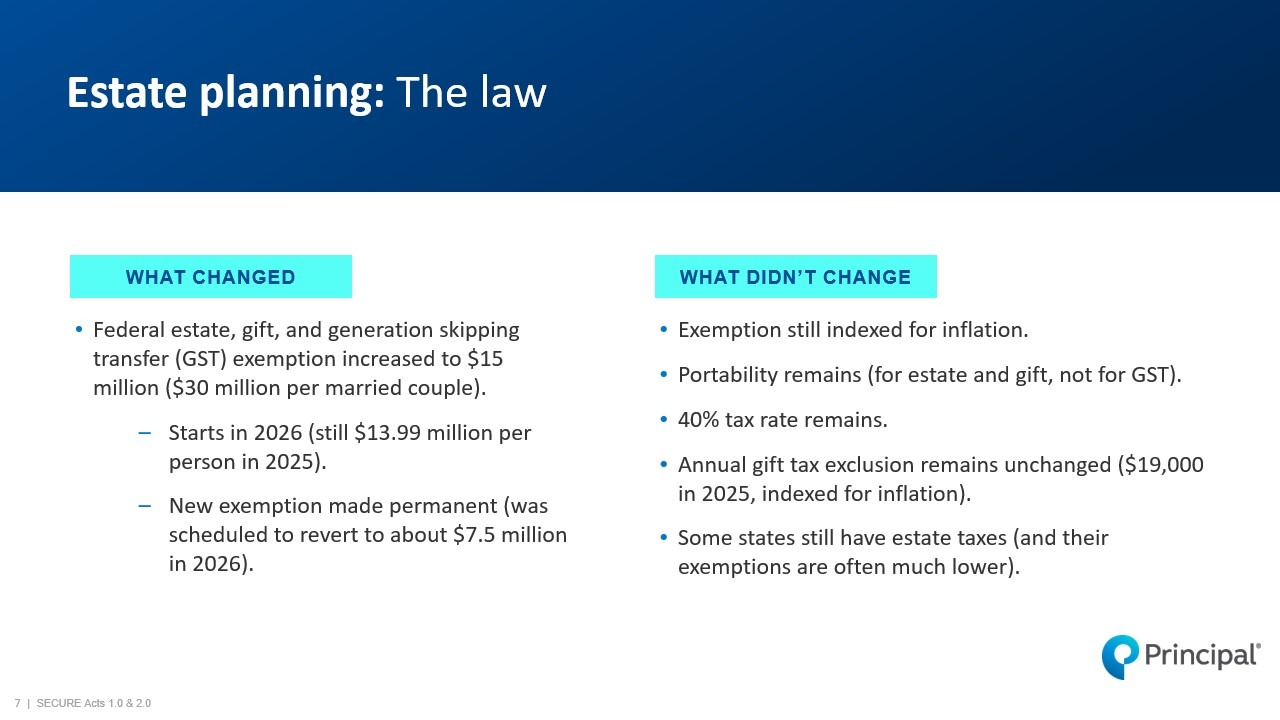 Estate planning: The law

WHAT CHANGED

• Federal estate, gift, and generation skipping transfer (GST) exemption increased to \$15 million (\$30 million per married couple).

– Starts in 2026 (still \$13.99 million per person in 2025).

– New exemption made permanent (was scheduled to revert to about \$7.5 million in 2026).

WHAT DIDN'T CHANGE

• Exemption still indexed for inflation.

• Portability remains (for estate and gift, not for GST).

• 40% tax rate remains.

• Annual gift tax exclusion remains unchanged (\$19,000 in 2025, indexed for inflation).

• Some states still have estate taxes (and their exemptions are often much lower).

Principal®

7 | SECURE Acts 1.0 & 2.0